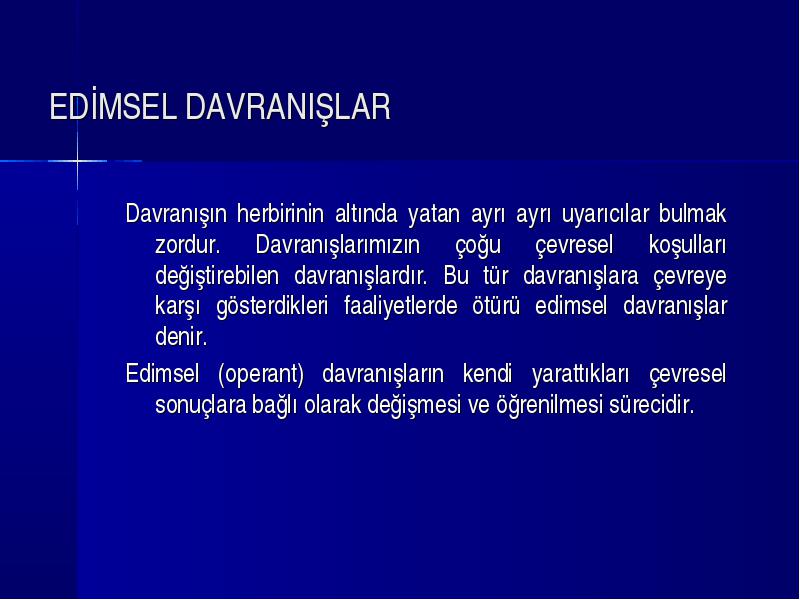 EDİMSEL DAVRANIŞLAR

Davranışın herbirinin altında yatan ayrı ayrı uyarıcılar bulmak zordur. Davranışlarımızın çoğu çevresel koşulları değiştirebilen davranışlardır. Bu tür davranışlara çevreye karşı gösterdikleri faaliyetlerde ötürü edimsel davranışlar denir.

Edimsel (operant) davranışların kendi yarattıkları çevresel sonuçlara bağlı olarak değişmesi ve öğrenilmesi sürecidir.